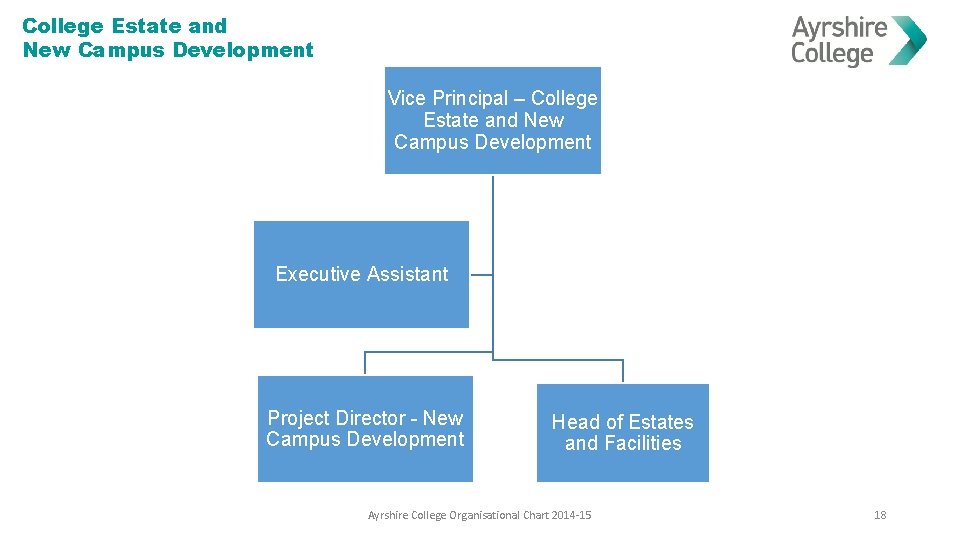 College Estate and New Campus Development

Ayrshire College

Vice Principal – College Estate and New Campus Development

Executive Assistant

Project Director - New Campus Development

Head of Estates and Facilities

Ayrshire College Organisational Chart 2014-15

18